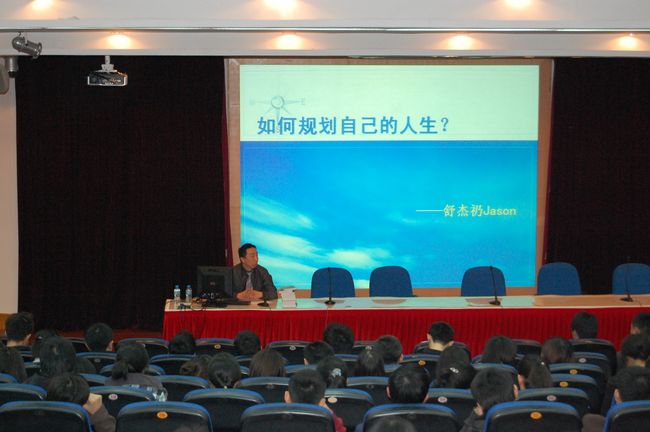 如何规划自己的人生？

——舒杰初Jason